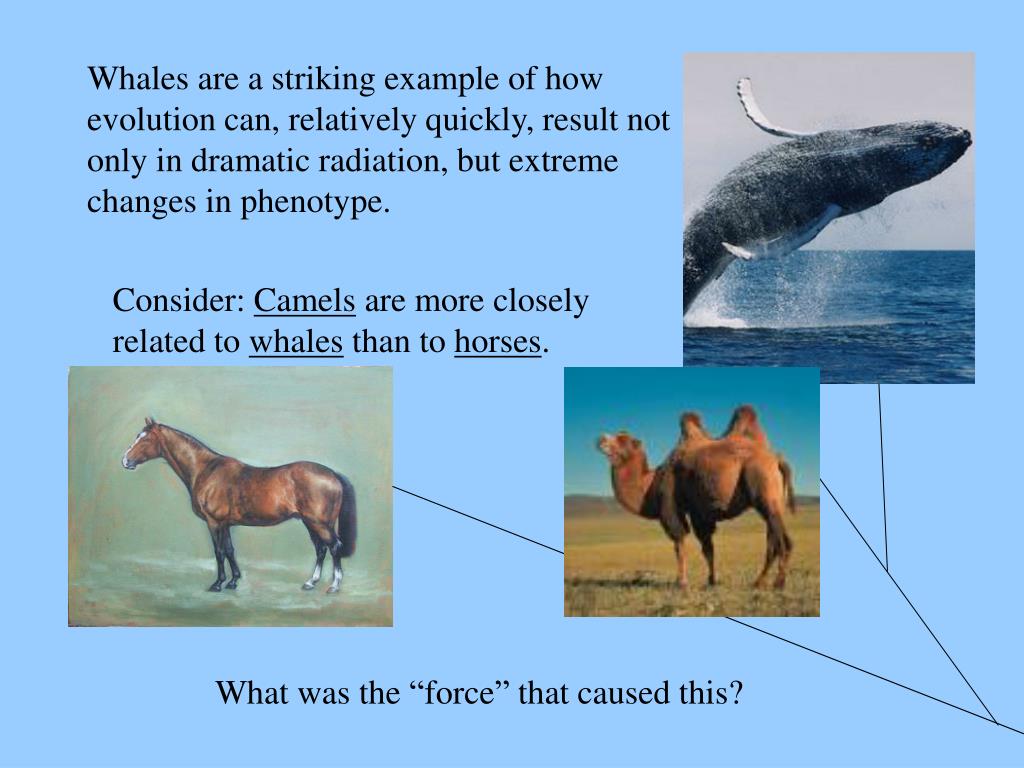 Whales are a striking example of how evolution can, relatively quickly, result not only in dramatic radiation, but extreme changes in phenotype.

Consider: Camels are more closely related to whales than to horses.

What was the “force” that caused this?